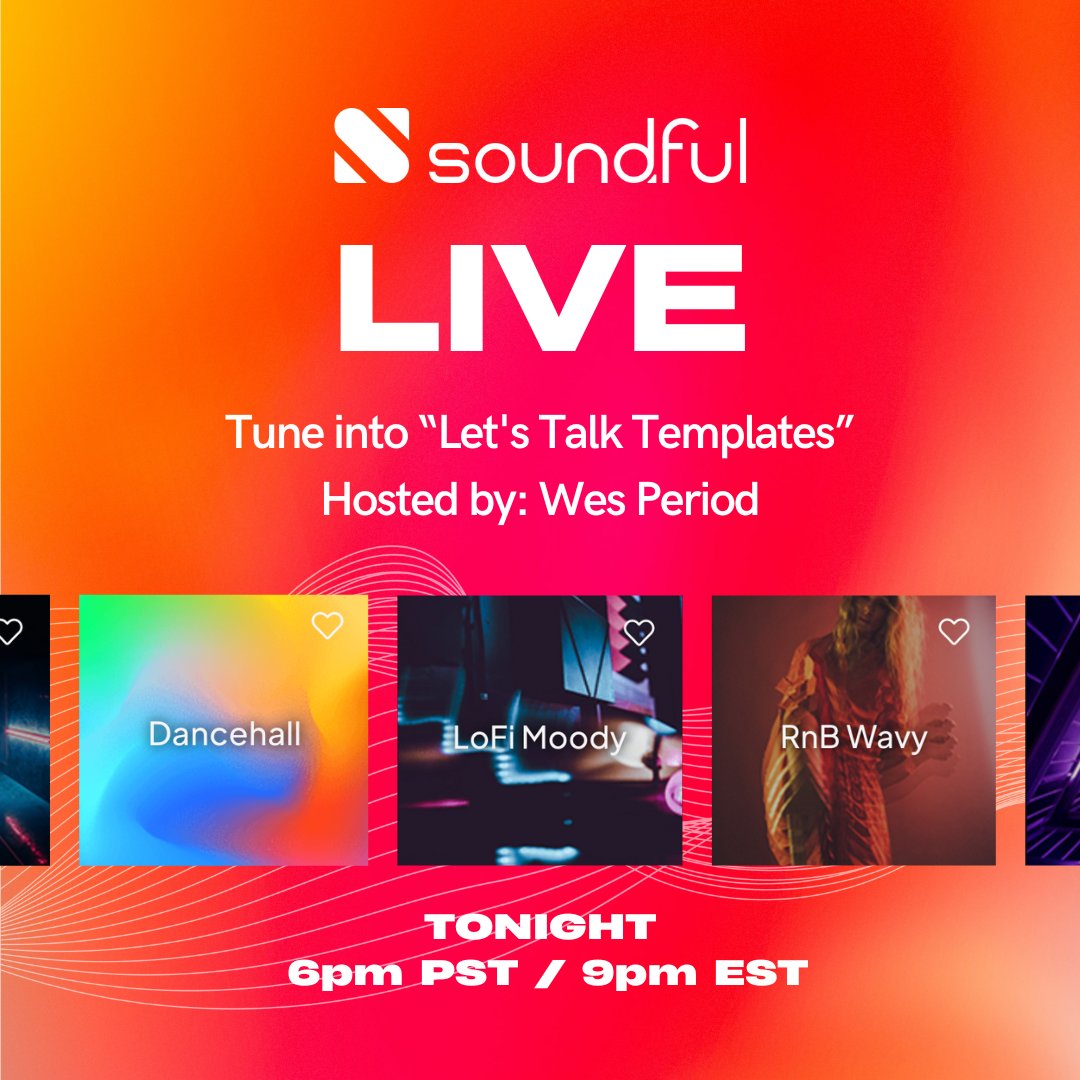 soundful

LIVE

Tune into “Let's Talk Templates”
Hosted by: Wes Period

Dancehall

LoFi Moody

RnB Wavy

TONIGHT
6pm PST / 9pm EST